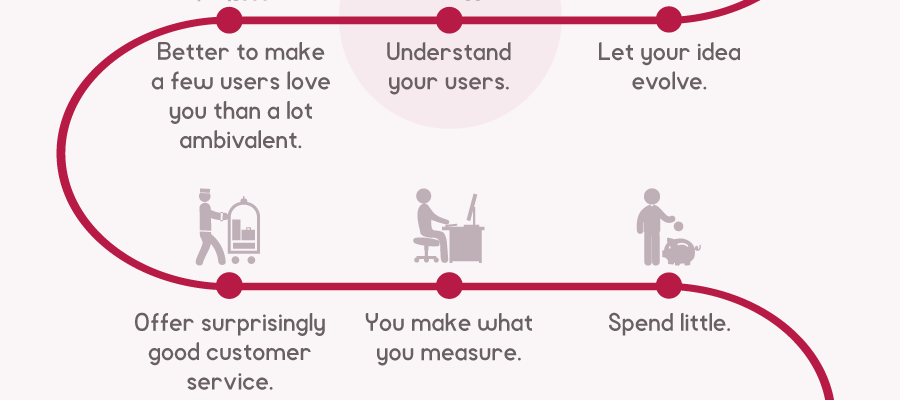 Better to make a few users love you than a lot ambivalent.

Understand your users.

Let your idea evolve.

Offer surprisingly good customer service.

You make what you measure.

Spend little.